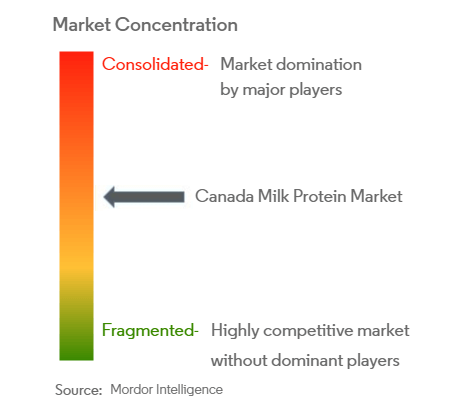 Market Concentration

Consolidated- Market domination by major players

Canada Milk Protein Market

Fragmented- Highly competitive market without dominant players

Source: Mordor Intelligence